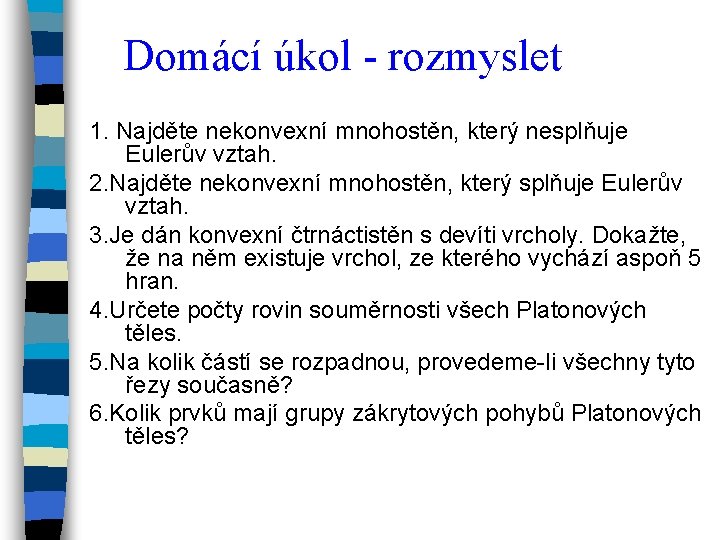 Domácí úkol - rozmyslet

1. Najděte nekonvexní mnohostěn, který nesplňuje Eulerův vztah.

2.Najděte nekonvexní mnohostěn, který splňuje Eulerův vztah.

3.Je dán konvexní čtrnáctistěn s devíti vrcholy. Dokažte, že na něm existuje vrchol, ze kterého vychází aspoň 5 hran.

4.Určete počty rovin souměrnosti všech Platonových těles.

5.Na kolik částí se rozpadnou, provedeme-li všechny tyto řezy současně?

6.Kolik prvků mají grupy zákrytových pohybů Platonových těles?